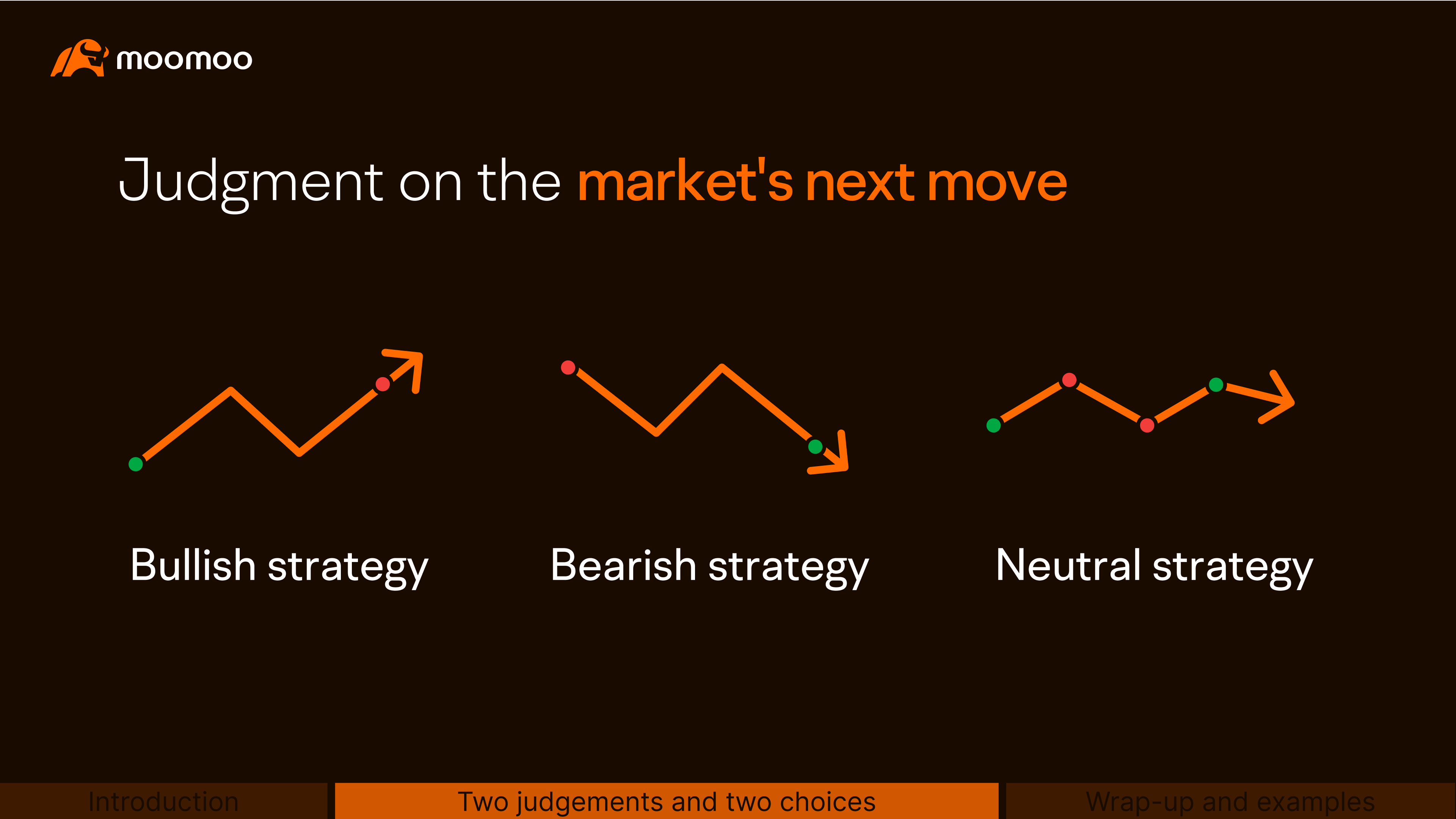 moomoo

Judgment on the market's next move

Bullish strategy

Bearish strategy

Neutral strategy

Introduction

Two judgements and two choices

Wrap-up and examples